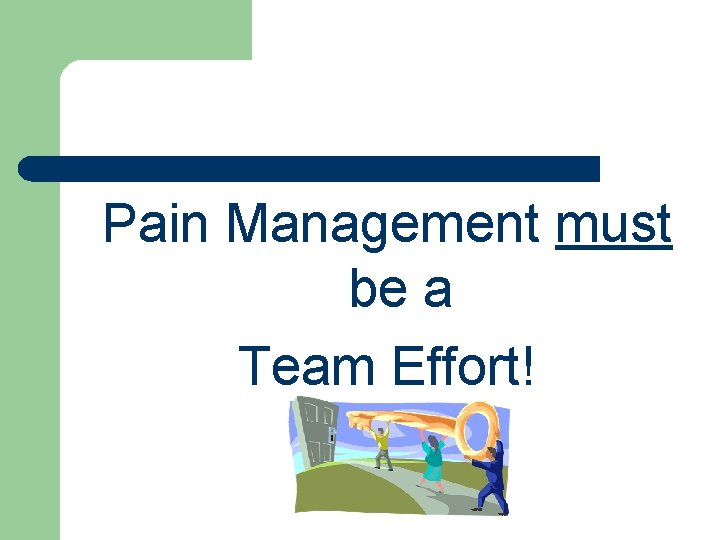 Pain Management must be a Team Effort!